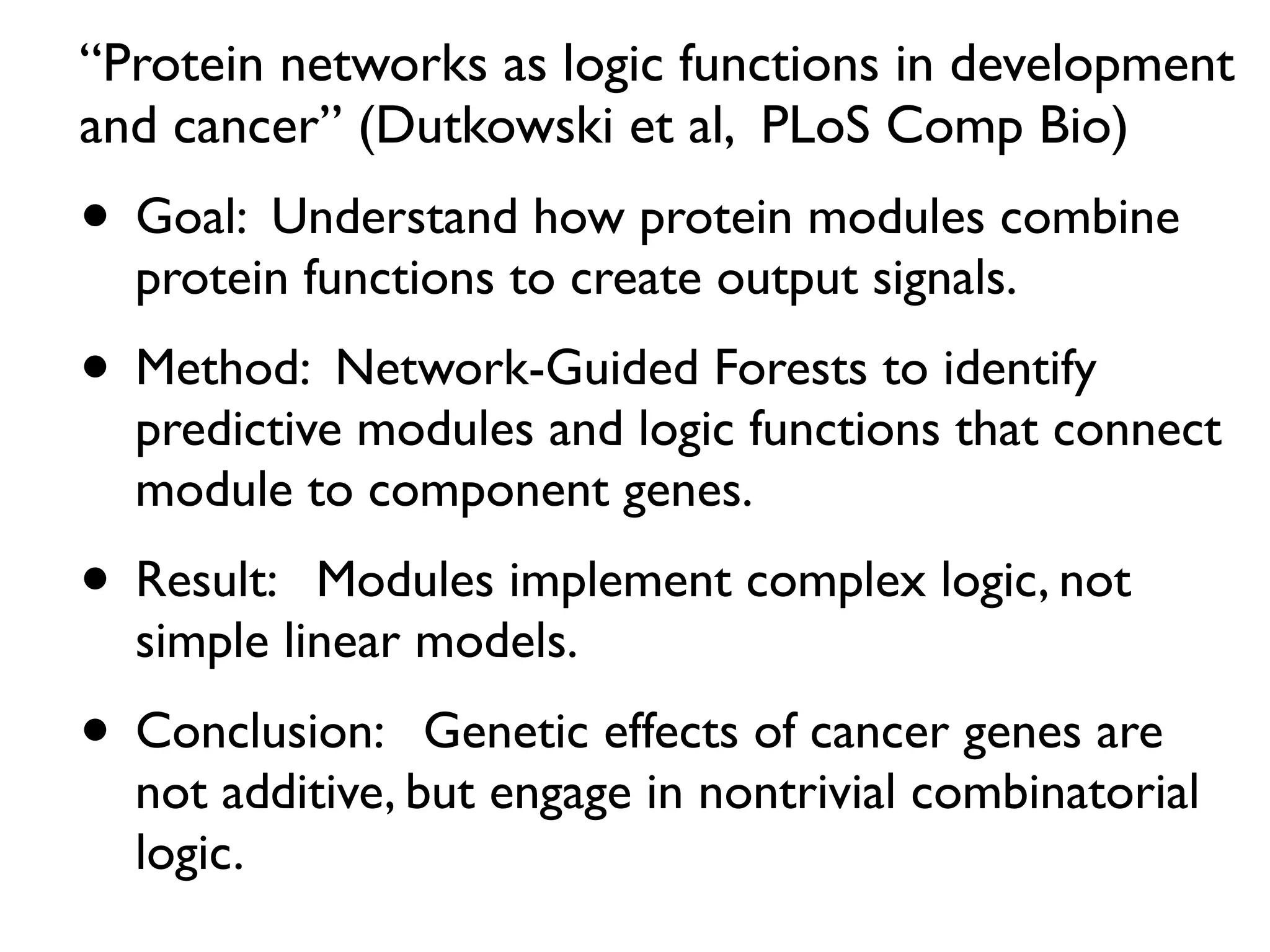 “Protein networks as logic functions in development and cancer” (Dutkowski et al, PLoS Comp Bio)

• Goal: Understand how protein modules combine protein functions to create output signals.

• Method: Network-Guided Forests to identify predictive modules and logic functions that connect module to component genes.

• Result: Modules implement complex logic, not simple linear models.

• Conclusion: Genetic effects of cancer genes are not additive, but engage in nontrivial combinatorial logic.